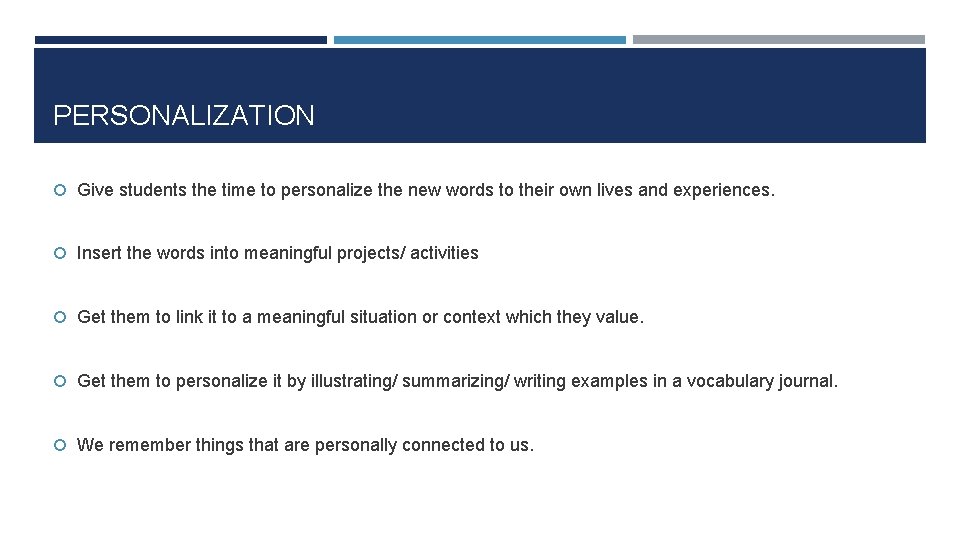 PERSONALIZATION

Give students the time to personalize the new words to their own lives and experiences.

Insert the words into meaningful projects/ activities

Get them to link it to a meaningful situation or context which they value.

Get them to personalize it by illustrating/ summarizing/ writing examples in a vocabulary journal.

We remember things that are personally connected to us.